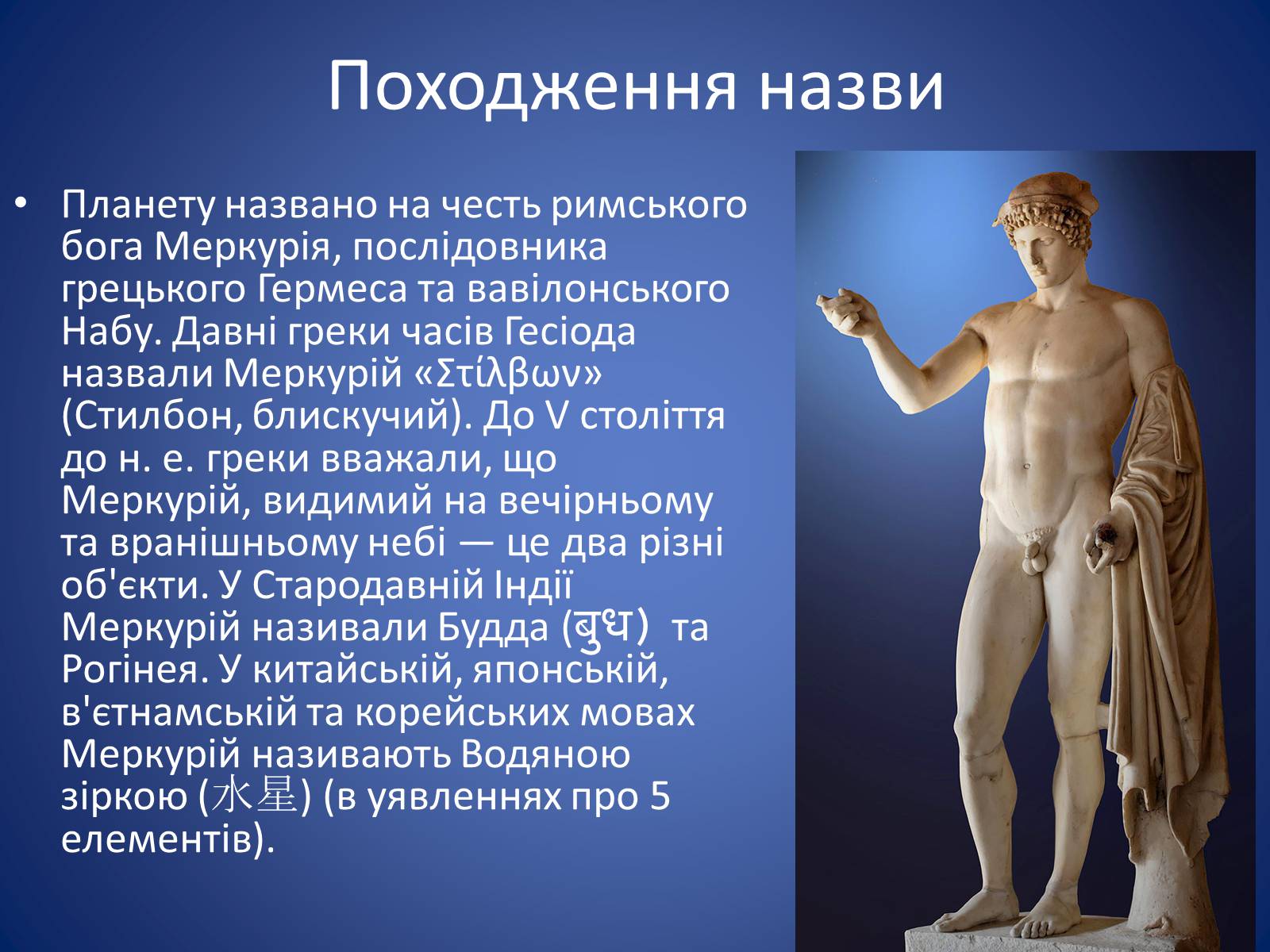 Походження назви

• Планету названо на честь римського бога Меркурія, послідовника грецького Гермеса та вавілонського Набу. Давні греки часів Гесіода назвали Меркурій «Στίλβων» (Стилбон, блискучий). До V століття до н. е. греки вважали, що Меркурій, видимий на вечірньому та вранішньому небі — це два різні об'єкти. У Стародавній Індії Меркурій називали Будда (बुध) та Рогінея. У китайській, японській, в'єтнамській та корейських мовах Меркурій називають Водяною зіркою (水星) (в уявленнях про 5 елементів).